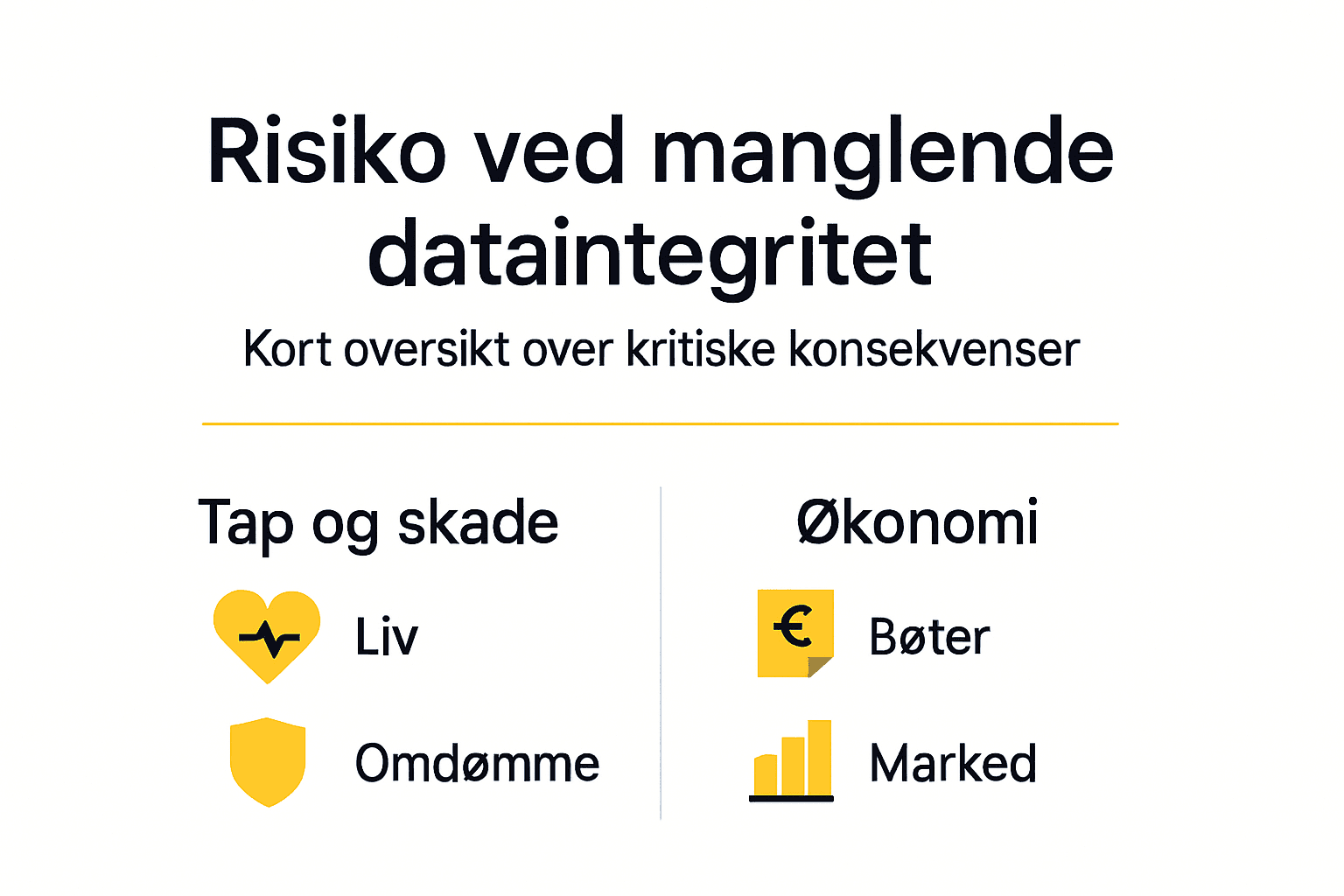 Risiko ved manglende dataintegritet

Kort oversikt over kritiske konsekvenser

Tap og skade

Liv

Omdømme

Økonomi

€

Bøter

Marked